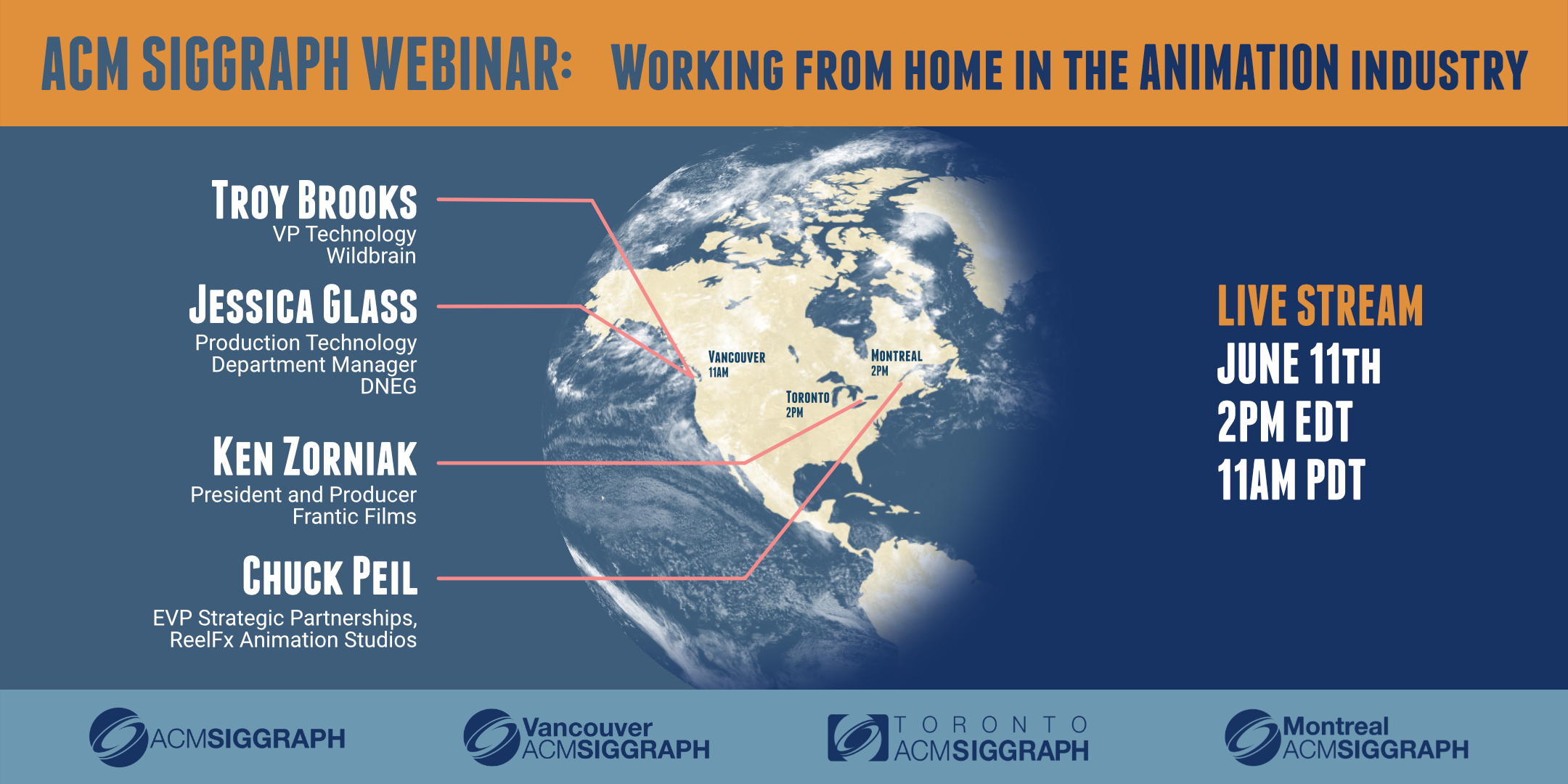 ACM SIGGRAPH WEBINAR: WORKING FROM HOME IN THE ANIMATION INDUSTRY

TROY BROOKS
VP Technology
Wildbrain

JESSICA GLASS
Production Technology
Department Manager
DNEG

KEN ZORNIAK
President and Producer
Frantic Films

CHUCK PEIL
EVP Strategic Partnerships,
ReelFx Animation Studios

VANCOUVER
11AM

TORONTO
2PM

MONTREAL
2PM

LIVE STREAM
JUNE 11TH
2PM EDT
11AM PDT

ACMSIGGRAPH

Vancouver
ACMSIGGRAPH

TORONTO
ACMSIGGRAPH

Montreal
ACMSIGGRAPH